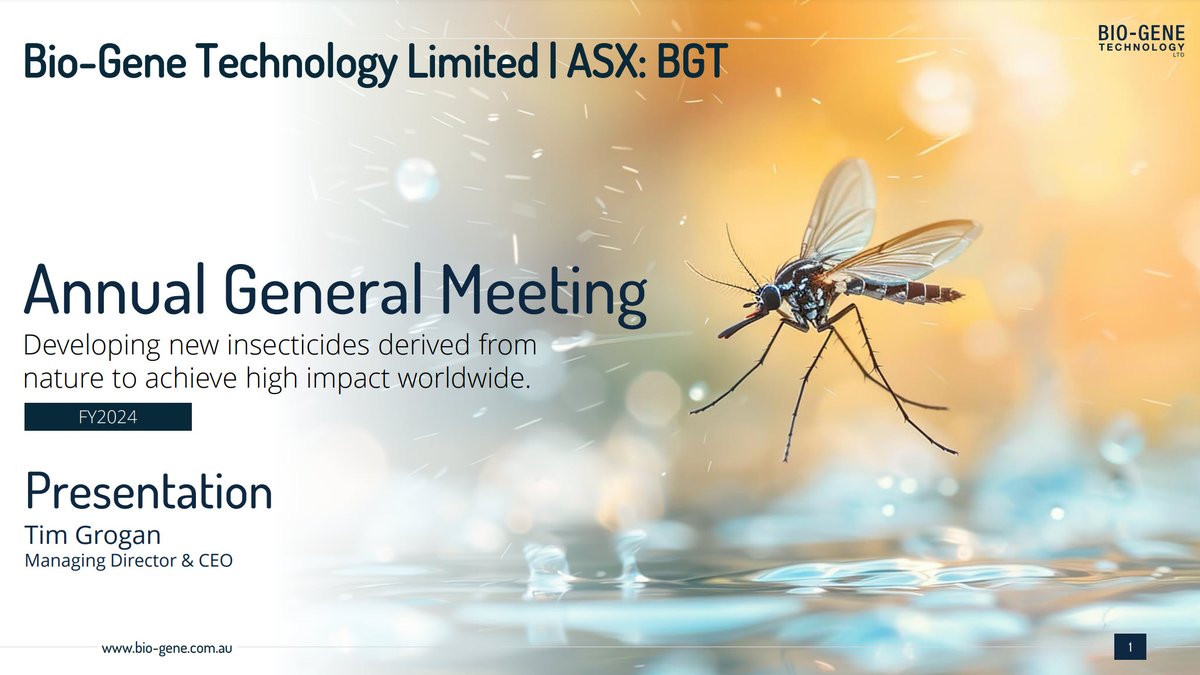 Bio-Gene Technology Limited | ASX: BGT

BIO-GENE TECHNOLOGY LTD

Annual General Meeting

Developing new insecticides derived from nature to achieve high impact worldwide.

FY2024

Presentation

Tim Grogan

Managing Director & CEO

www.bio-gene.com.au

1